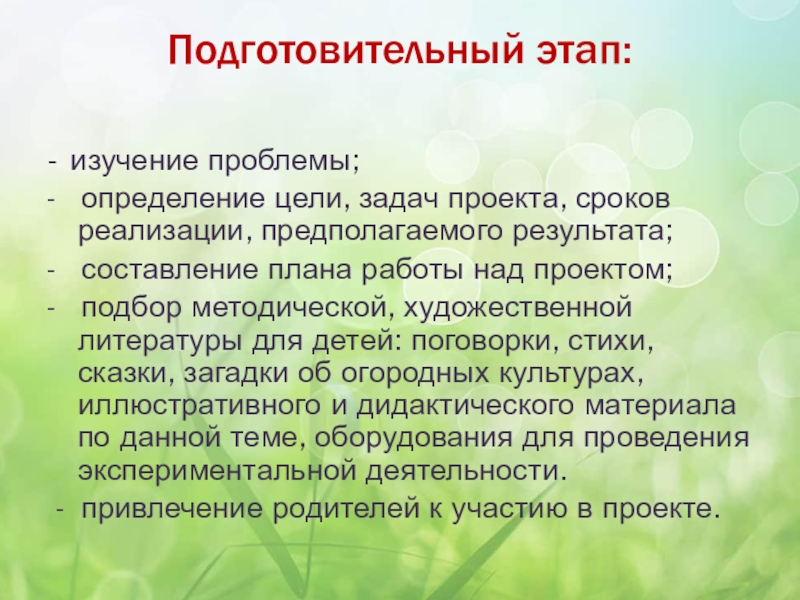 Подготовительный этап:

- изучение проблемы;
- определение цели, задач проекта, сроков реализации, предполагаемого результата;
- составление плана работы над проектом;
- подбор методической, художественной литературы для детей: поговорки, стихи, сказки, загадки об огородных культурах, иллюстративного и дидактического материала по данной теме, оборудования для проведения экспериментальной деятельности.
- привлечение родителей к участию в проекте.